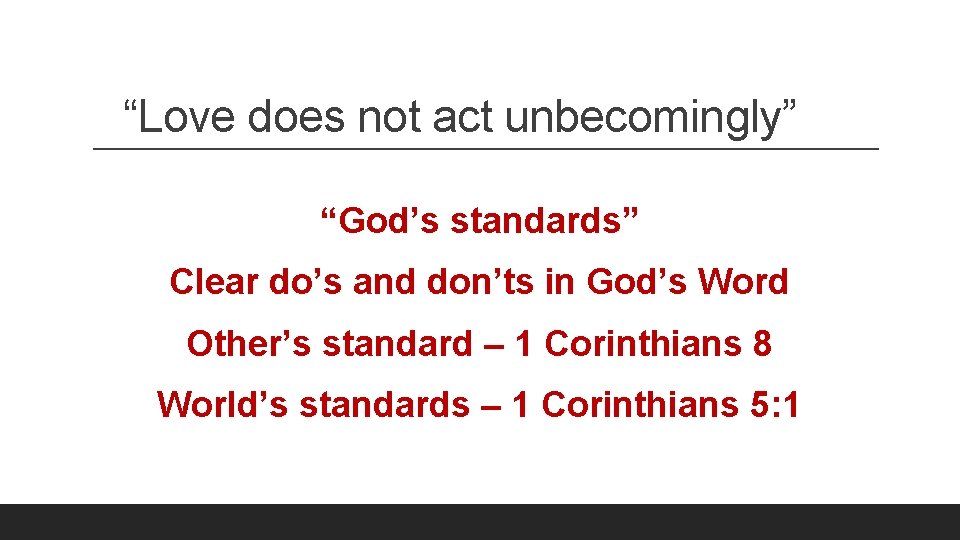 “Love does not act unbecomingly”

“God’s standards”

Clear do’s and don’ts in God’s Word

Other’s standard – 1 Corinthians 8

World’s standards – 1 Corinthians 5:1